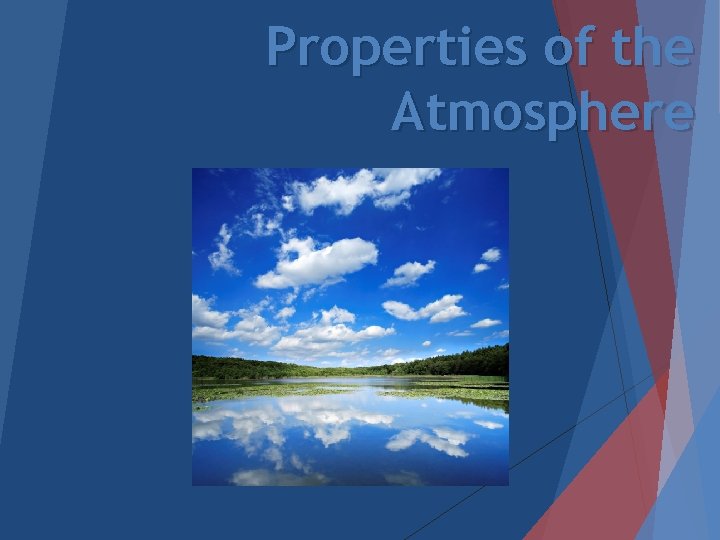 Properties of the Atmosphere